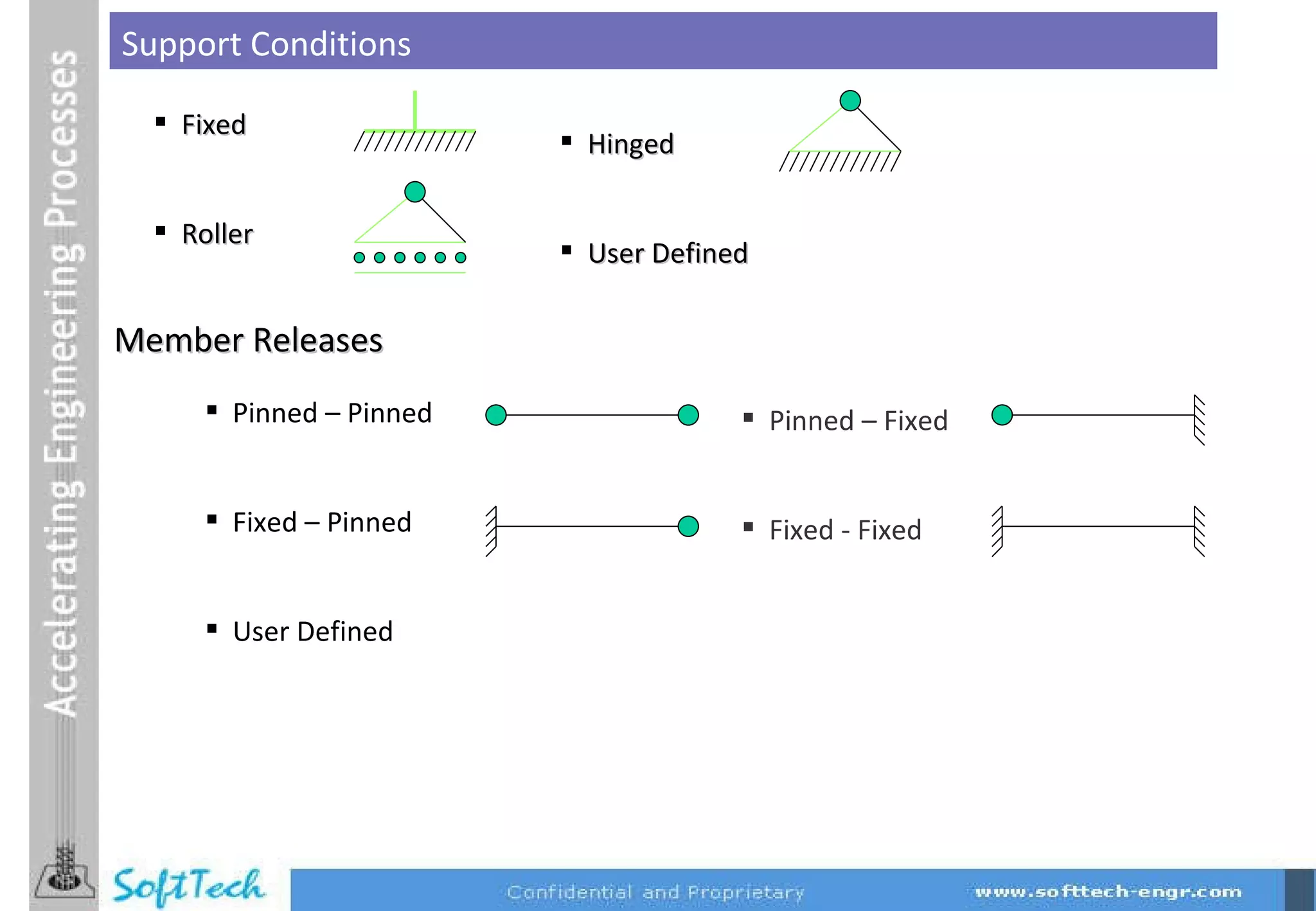 Accelerating Engineering Processes

Support Conditions

▪ Fixed

▪ Hinged

▪ Roller

▪ User Defined

Member Releases

▪ Pinned – Pinned

▪ Pinned – Fixed

▪ Fixed – Pinned

▪ Fixed - Fixed

▪ User Defined

SoftTech

Confidential and Proprietary

www.softtech-engr.com